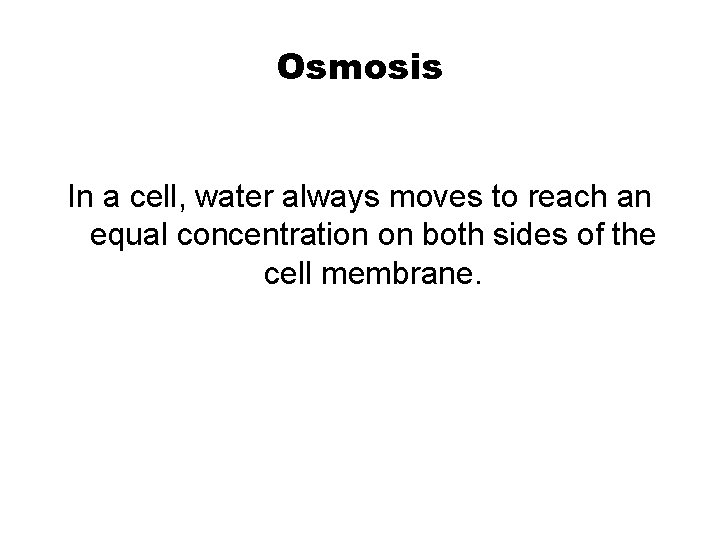 Osmosis

In a cell, water always moves to reach an equal concentration on both sides of the cell membrane.